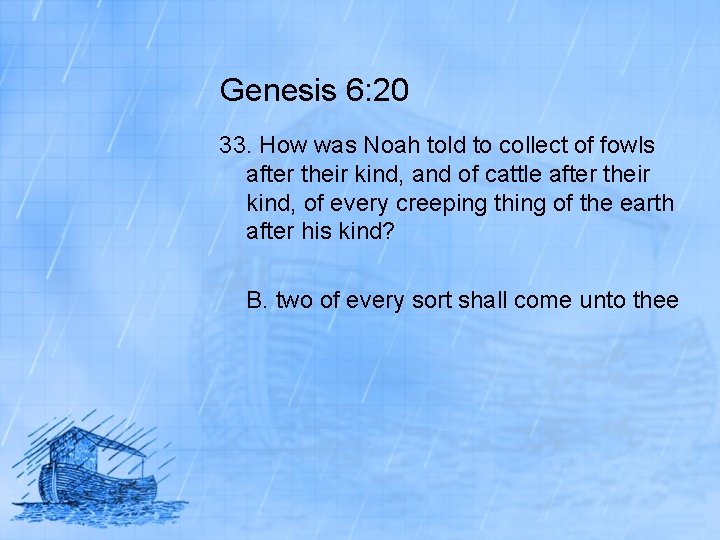 Genesis 6:20

33. How was Noah told to collect of fowls after their kind, and of cattle after their kind, of every creeping thing of the earth after his kind?

B. two of every sort shall come unto thee